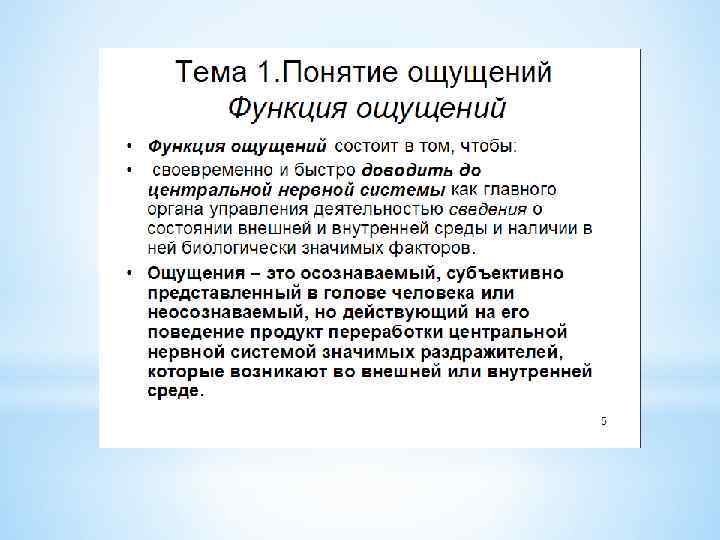 Тема 1.Понятие ощущений
Функция ощущений

• Функция ощущений состоит в том, чтобы:
• своевременно и быстро доводить до центральной нервной системы как главного органа управления деятельностью сведения о состоянии внешней и внутренней среды и наличии в ней биологически значимых факторов.
• Ощущения – это осознаваемый, субъективно представленный в голове человека или неосознаваемый, но действующий на его поведение продукт переработки центральной нервной системой значимых раздражителей, которые возникают во внешней или внутренней среде.

5